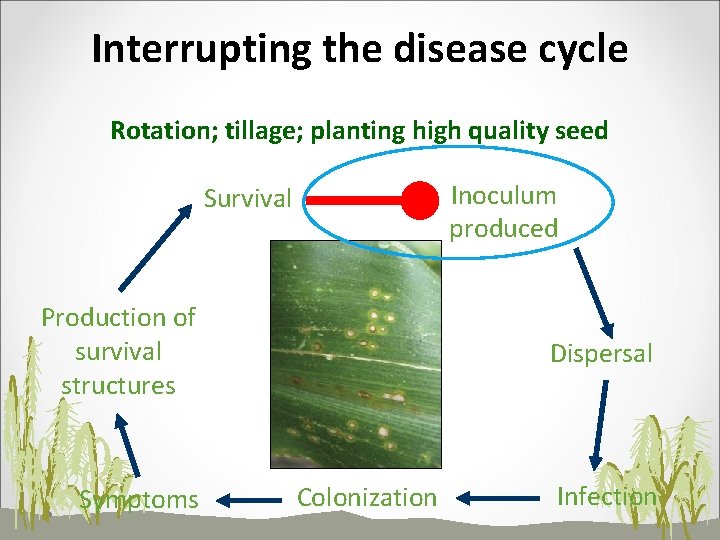 Interrupting the disease cycle

Rotation; tillage; planting high quality seed

Survival

Inoculum produced

Dispersal

Infection

Colonization

Symptoms

Production of survival structures